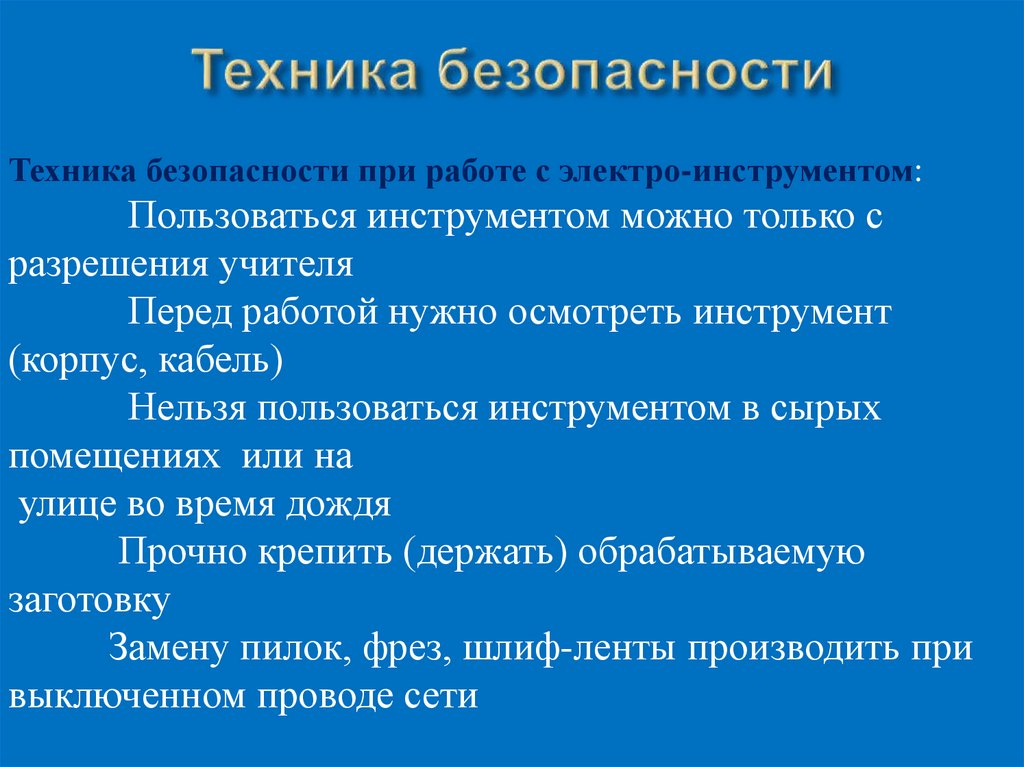 Техника безопасности

Техника безопасности при работе с электро-инструментом:

Пользоваться инструментом можно только с разрешения учителя

Перед работой нужно осмотреть инструмент (корпус, кабель)

Нельзя пользоваться инструментом в сырых помещениях или на улице во время дождя

Прочно крепить (держать) обрабатываемую заготовку

Замену пилок, фрез, шлиф-ленты производить при выключенном проводе сети